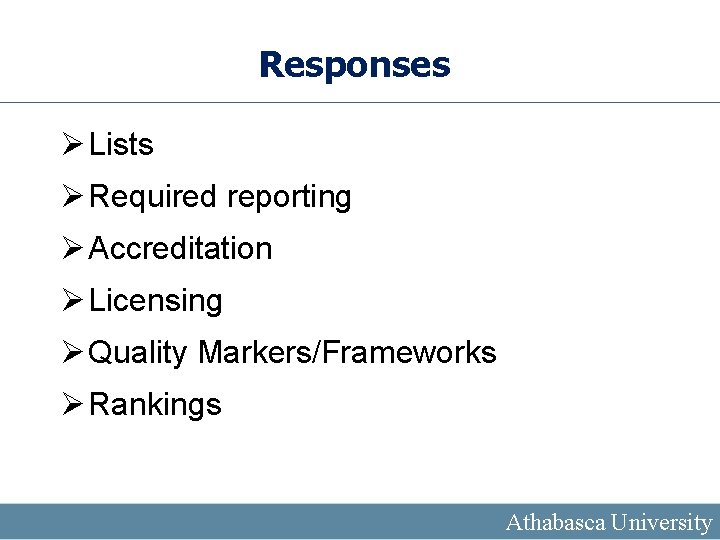 Responses

➢ Lists

➢ Required reporting

➢ Accreditation

➢ Licensing

➢ Quality Markers/Frameworks

➢ Rankings

Athabasca University